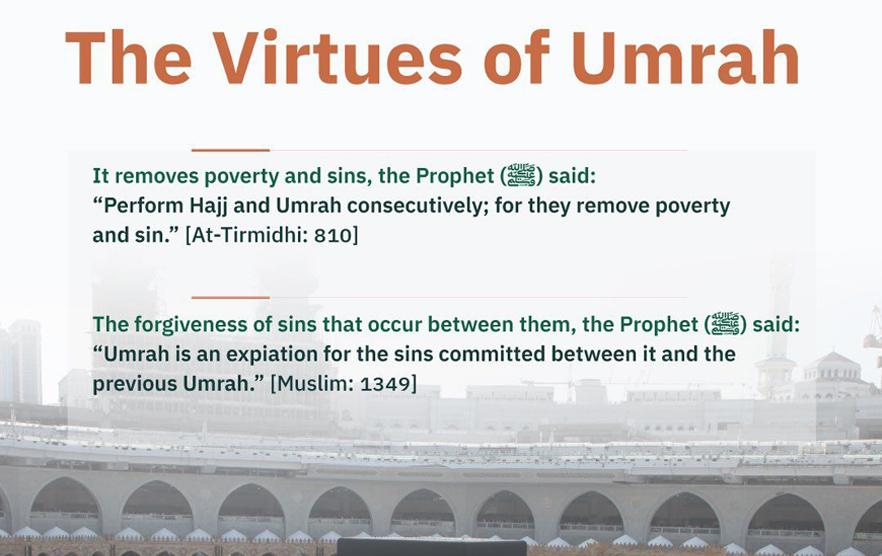 The Virtues of Umrah

It removes poverty and sins, the Prophet (ﷺ) said:
"Perform Hajj and Umrah consecutively; for they remove poverty and sin." [At-Tirmidhi: 810]

The forgiveness of sins that occur between them, the Prophet (ﷺ) said:
"Umrah is an expiation for the sins committed between it and the previous Umrah." [Muslim: 1349]